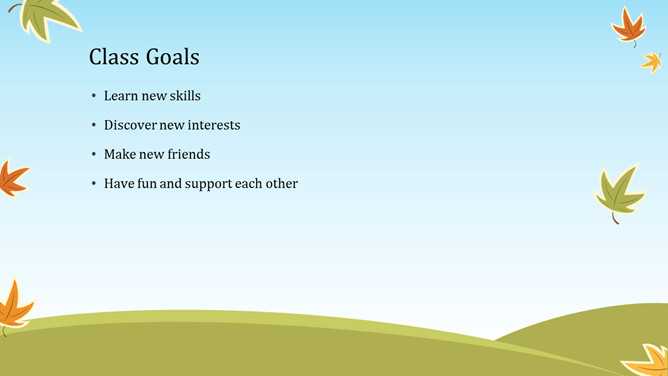 Class Goals

• Learn new skills
• Discover new interests
• Make new friends
• Have fun and support each other